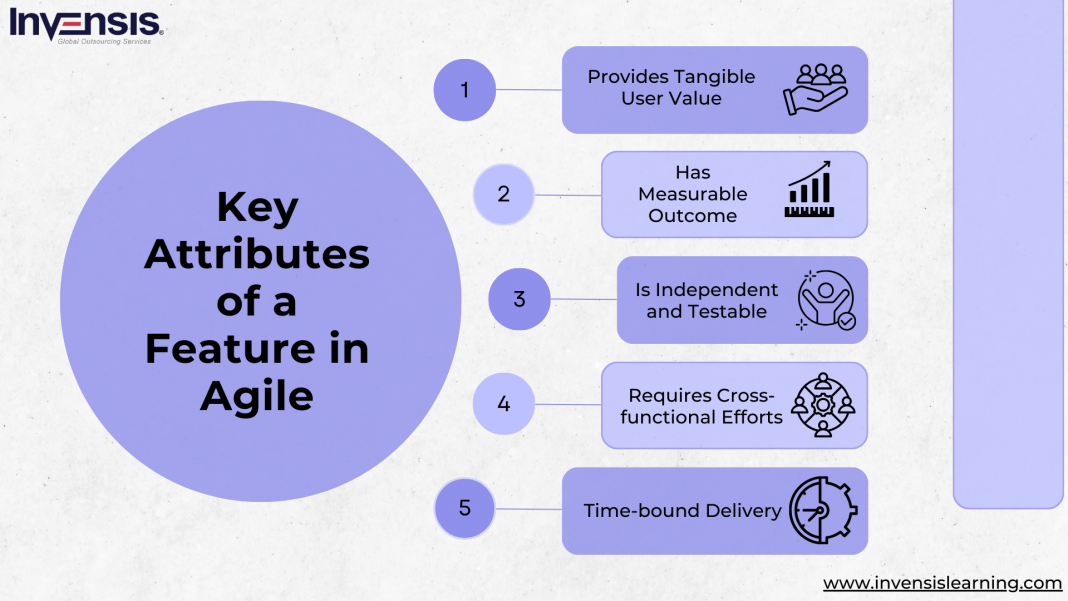 INVENSIS
Global Outsourcing Services

Key Attributes of a Feature in Agile

1
Provides Tangible User Value

2
Has Measurable Outcome

3
Is Independent and Testable

4
Requires Cross-functional Efforts

5
Time-bound Delivery

www.invensislearning.com